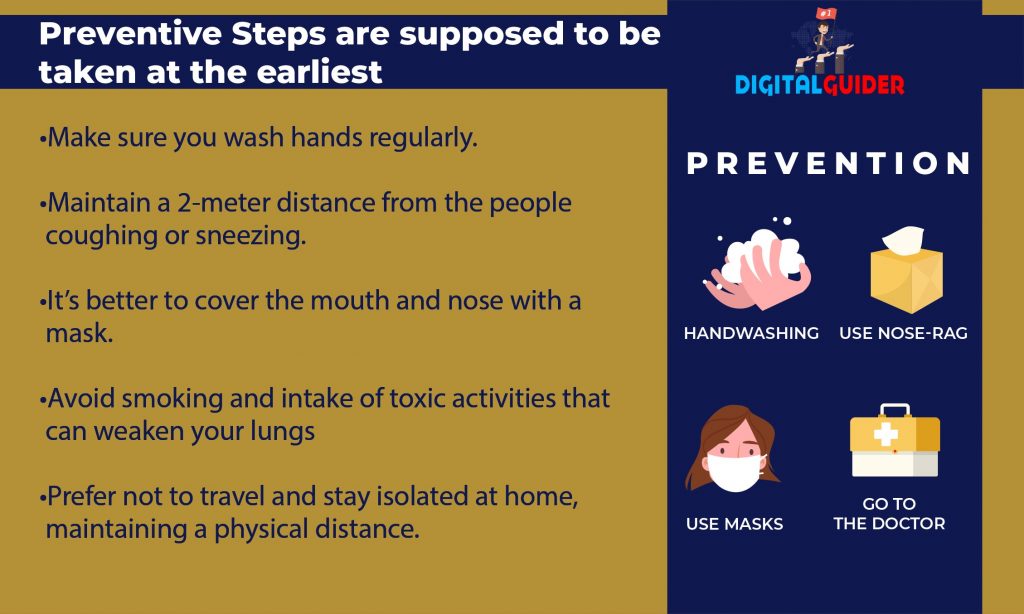 Preventive Steps are supposed to be taken at the earliest

•Make sure you wash hands regularly.

•Maintain a 2-meter distance from the people coughing or sneezing.

•It's better to cover the mouth and nose with a mask.

•Avoid smoking and intake of toxic activities that can weaken your lungs

•Prefer not to travel and stay isolated at home, maintaining a physical distance.

#1
DIGITALGUIDER

PREVENTION

HANDWASHING

USE NOSE-RAG

USE MASKS

GO TO THE DOCTOR